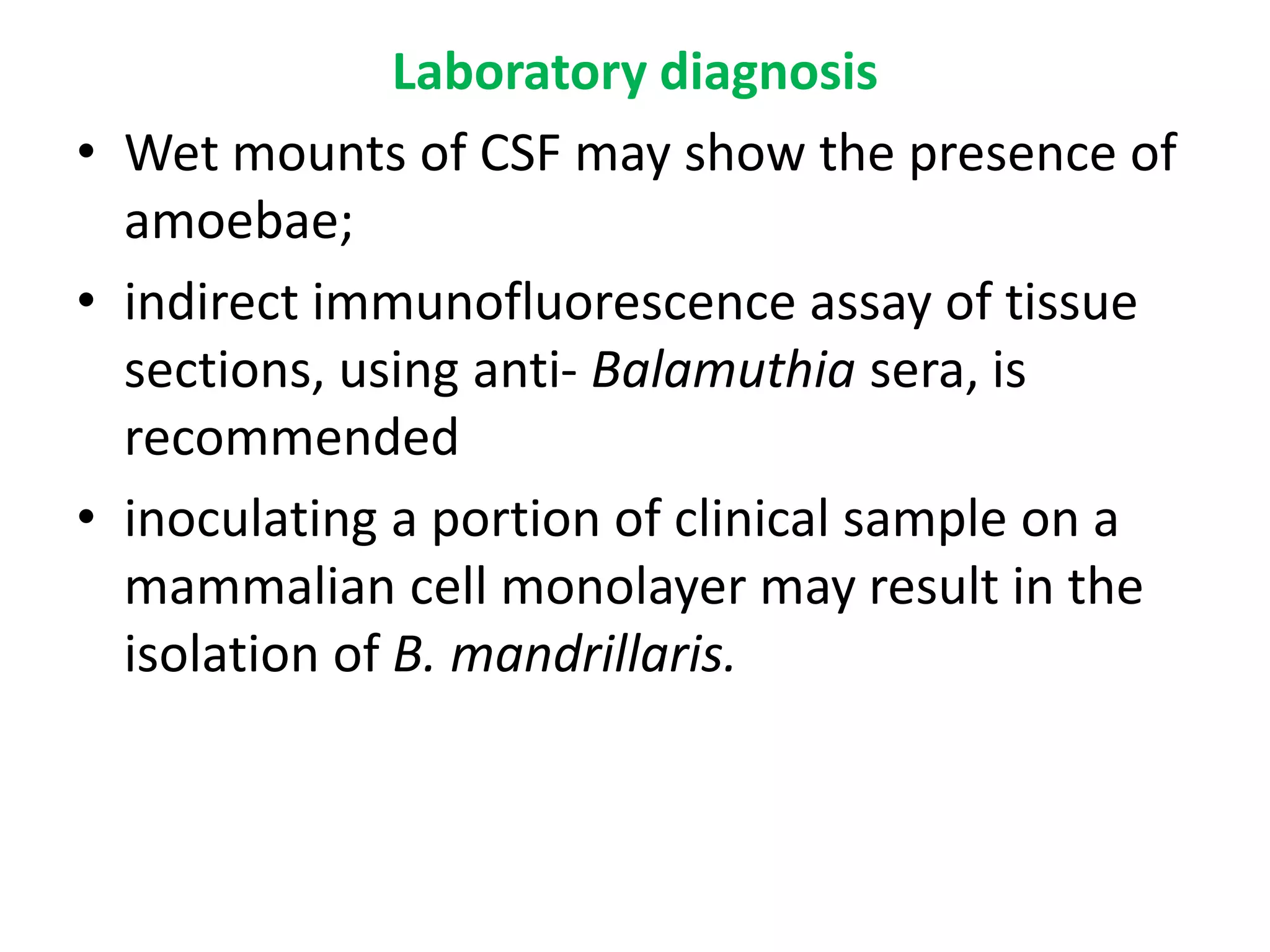 Laboratory diagnosis

• Wet mounts of CSF may show the presence of amoebae;

• indirect immunofluorescence assay of tissue sections, using anti- Balamuthia sera, is recommended

• inoculating a portion of clinical sample on a mammalian cell monolayer may result in the isolation of B. mandrillaris.